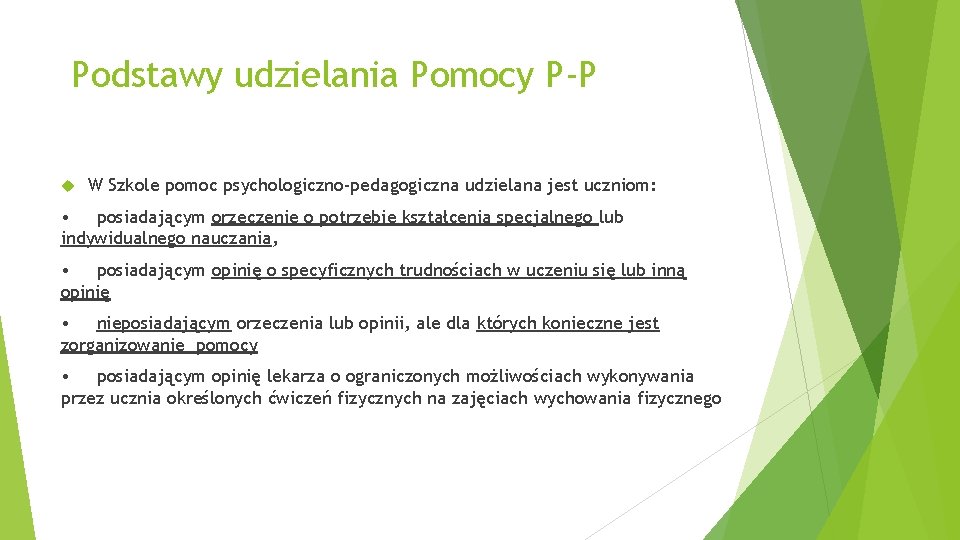 Podstawy udzielania Pomocy P-P

W Szkole pomoc psychologiczno-pedagogiczna udzielana jest uczniom:

• posiadającym orzeczenie o potrzebie kształcenia specjalnego lub indywidualnego nauczania,

• posiadającym opinię o specyficznych trudnościach w uczeniu się lub inną opinię

• nieposiadającym orzeczenia lub opinii, ale dla których konieczne jest zorganizowanie pomocy

• posiadającym opinię lekarza o ograniczonych możliwościach wykonywania przez ucznia określonych ćwiczeń fizycznych na zajęciach wychowania fizycznego